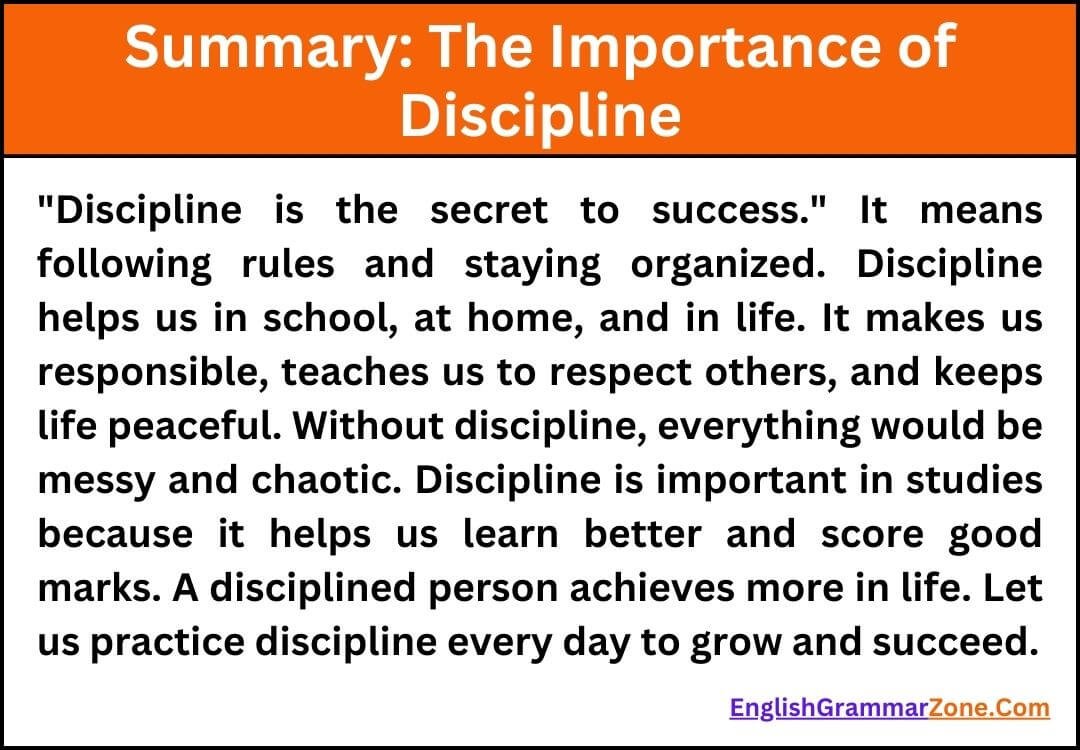 Summary: The Importance of Discipline

"Discipline is the secret to success." It means following rules and staying organized. Discipline helps us in school, at home, and in life. It makes us responsible, teaches us to respect others, and keeps life peaceful. Without discipline, everything would be messy and chaotic. Discipline is important in studies because it helps us learn better and score good marks. A disciplined person achieves more in life. Let us practice discipline every day to grow and succeed.

EnglishGrammarZone.Com